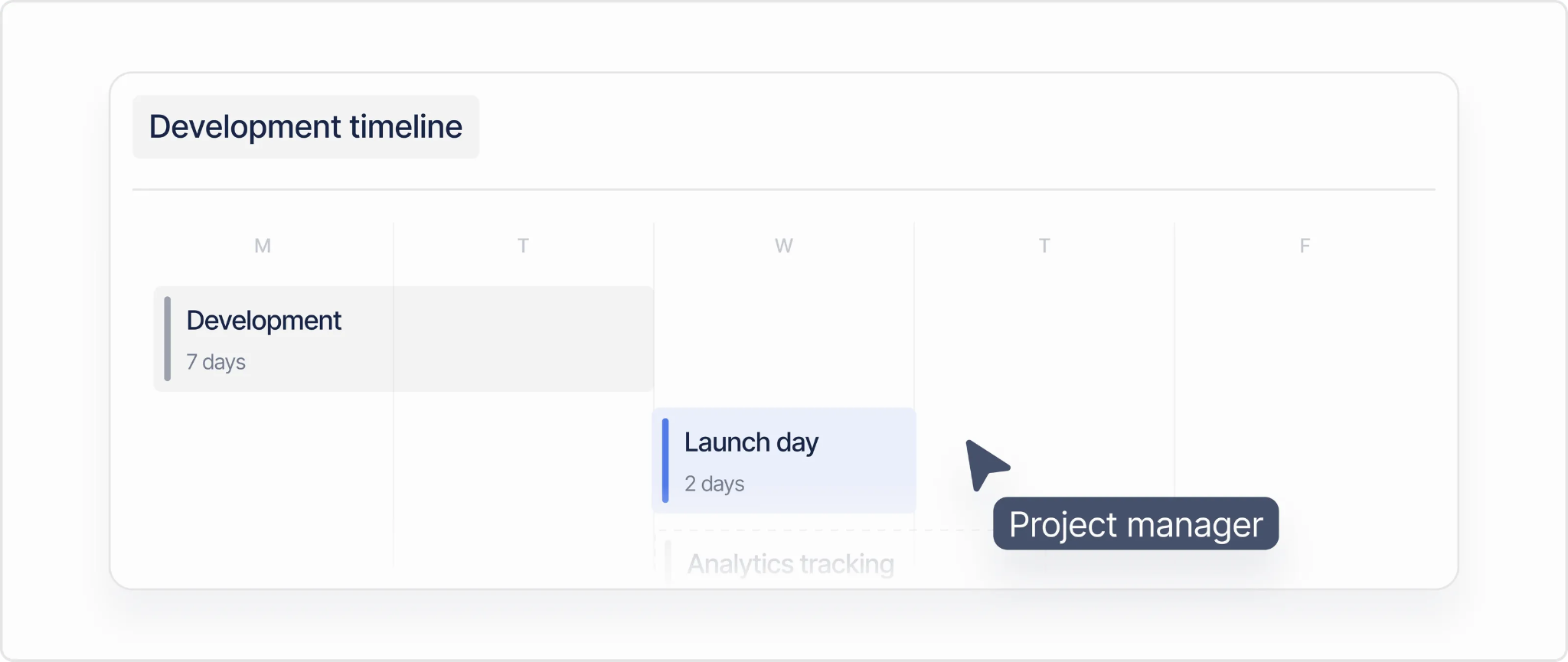 Development timeline

M T W T F

Development
7 days

Launch day
2 days

Project manager

Analytics tracking